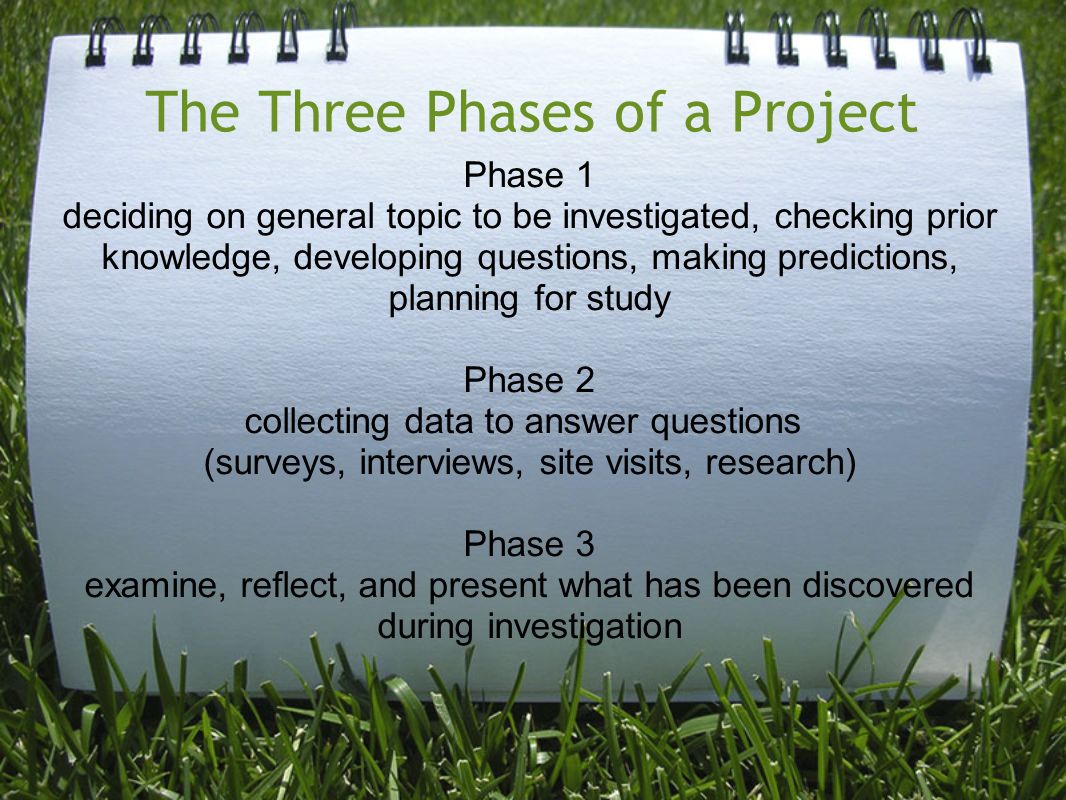 The Three Phases of a Project

Phase 1
deciding on general topic to be investigated, checking prior knowledge, developing questions, making predictions, planning for study

Phase 2
collecting data to answer questions
(surveys, interviews, site visits, research)

Phase 3
examine, reflect, and present what has been discovered during investigation